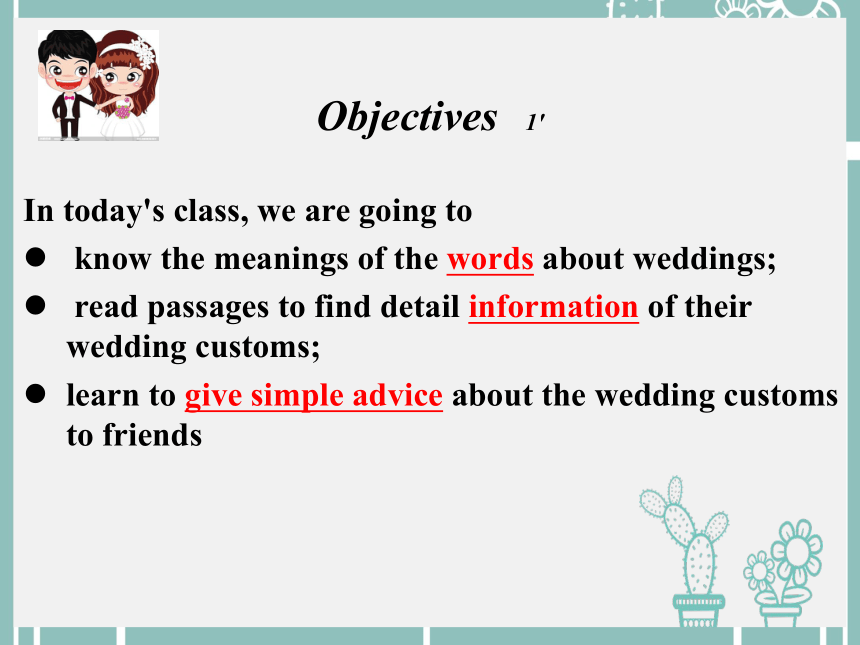 Objectives 1'

In today's class, we are going to

● know the meanings of the words about weddings;

● read passages to find detail information of their wedding customs;

● learn to give simple advice about the wedding customs to friends